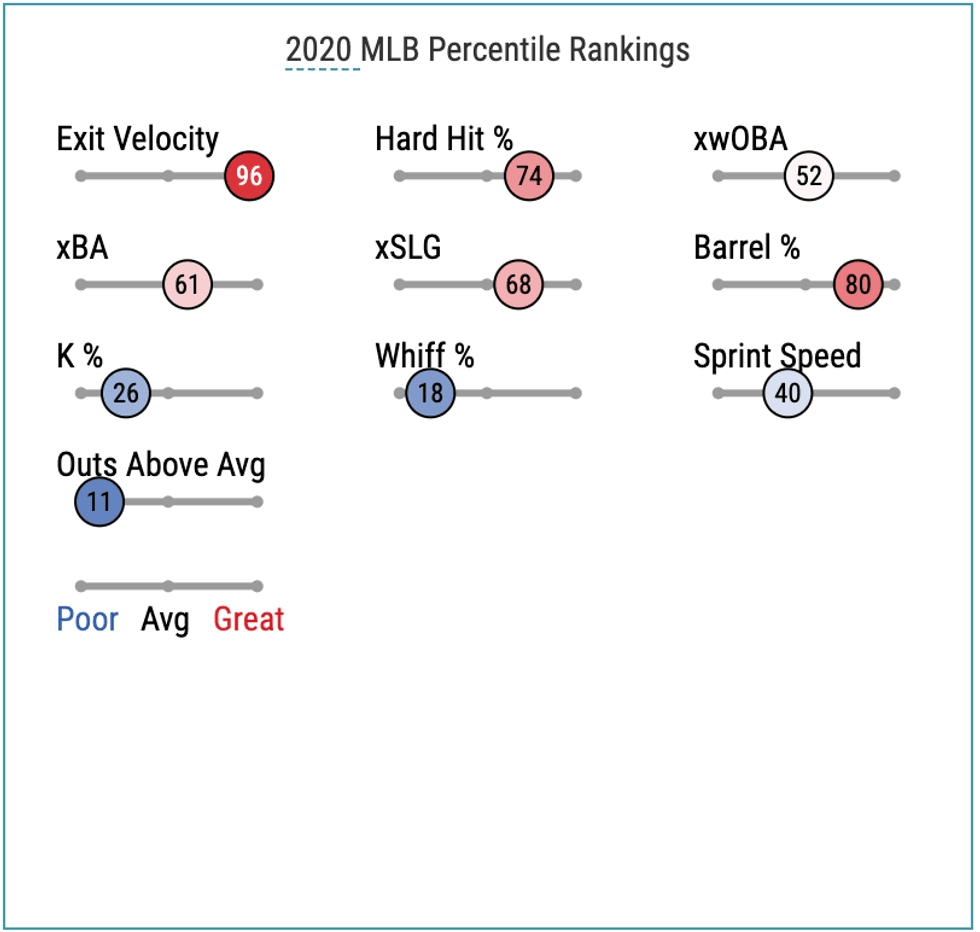 2020 MLB Percentile Rankings

Exit Velocity
96

Hard Hit %
74

xwOBA
52

xBA
61

xSLG
68

Barrel %
80

K %
26

Whiff %
18

Sprint Speed
40

Outs Above Avg
11

Poor Avg Great